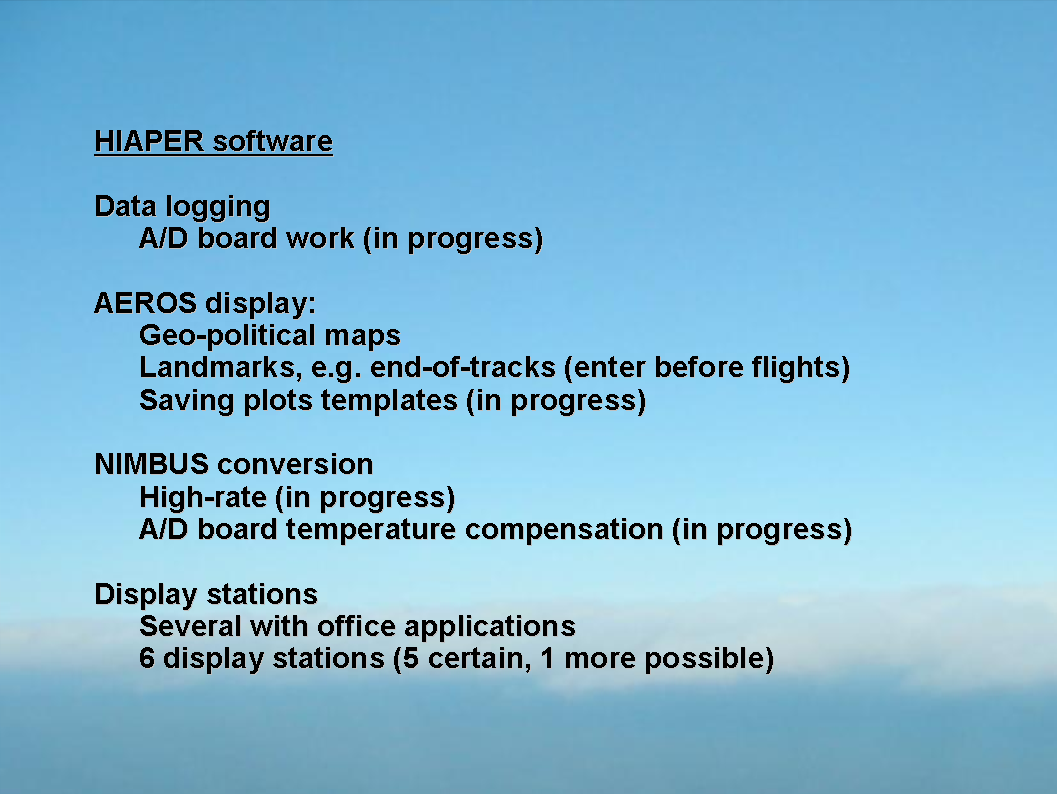 HIAPER software

Data logging
A/D board work (in progress)

AEROS display:
Geo-political maps
Landmarks, e.g. end-of-tracks (enter before flights)
Saving plots templates (in progress)

NIMBUS conversion
High-rate (in progress)
A/D board temperature compensation (in progress)

Display stations
Several with office applications
6 display stations (5 certain, 1 more possible)